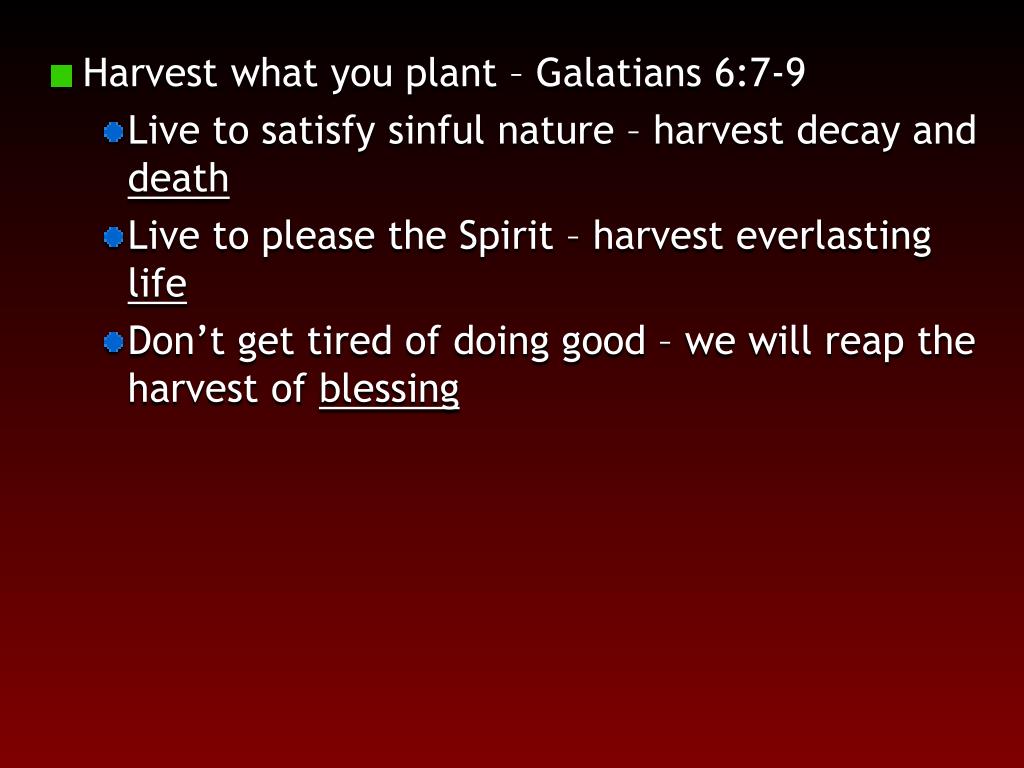 Harvest what you plant – Galatians 6:7-9

Live to satisfy sinful nature – harvest decay and death

Live to please the Spirit – harvest everlasting life

Don’t get tired of doing good – we will reap the harvest of blessing